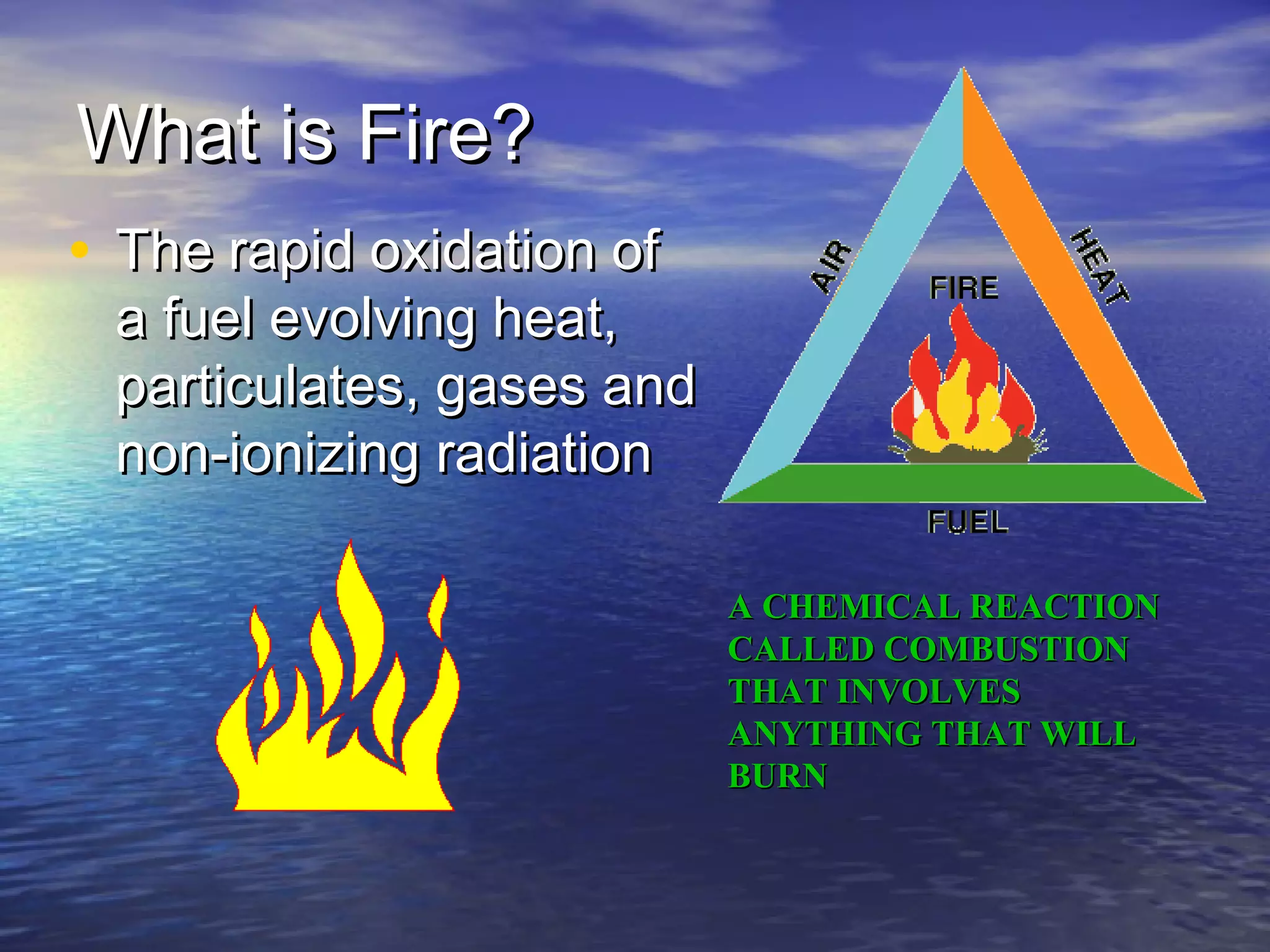 What is Fire?

• The rapid oxidation of a fuel evolving heat, particulates, gases and non-ionizing radiation

AIR

HEAT

FIRE

FUEL

A CHEMICAL REACTION CALLED COMBUSTION THAT INVOLVES ANYTHING THAT WILL BURN